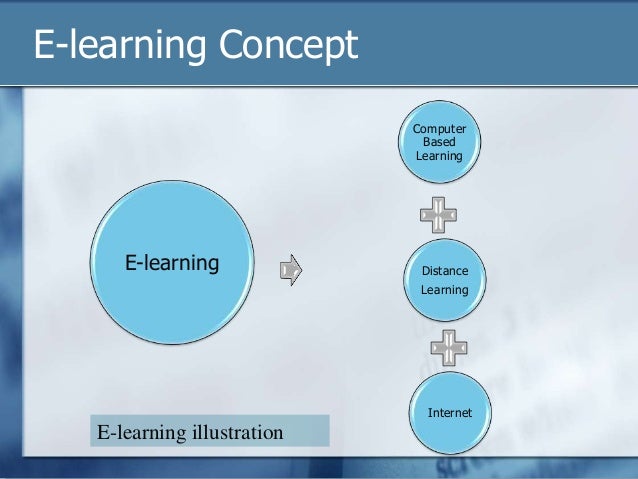 E-learning Concept

E-learning

Computer Based Learning

Distance Learning

Internet

E-learning illustration